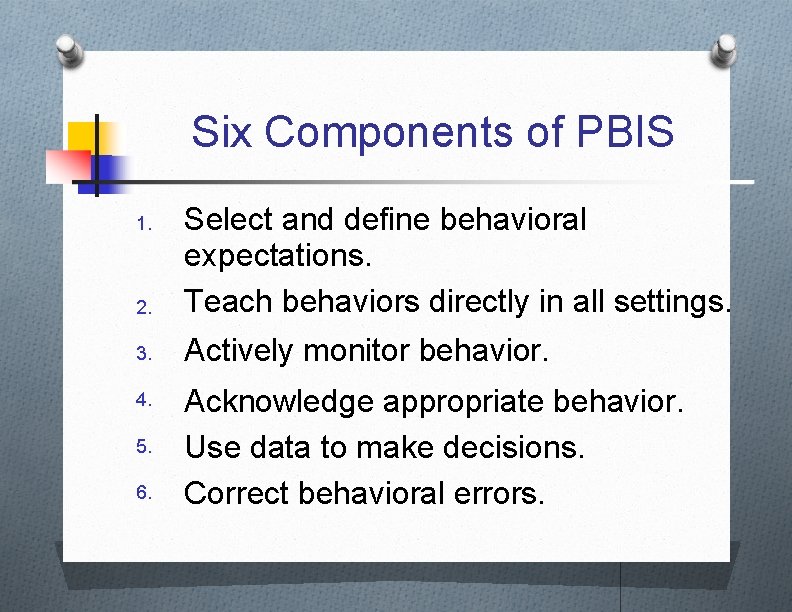 Six Components of PBIS

1. Select and define behavioral expectations.
2. Teach behaviors directly in all settings.
3. Actively monitor behavior.
4. Acknowledge appropriate behavior.
5. Use data to make decisions.
6. Correct behavioral errors.